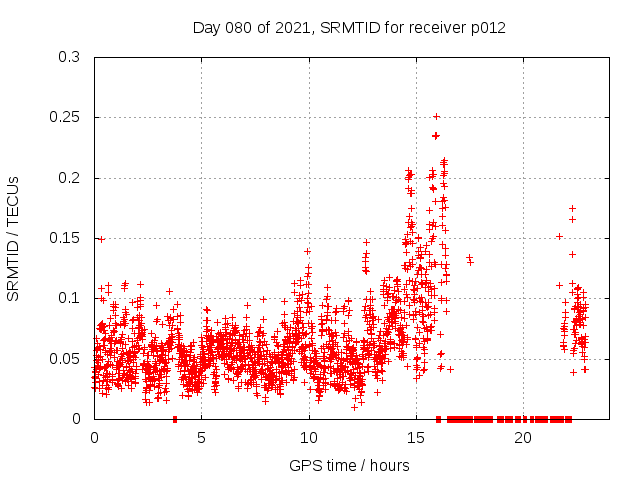 Day 080 of 2021, SRMTID for receiver p012

SRMTID / TECUs

0.3
0.25
0.2
0.15
0.1
0.05
0

0
5
10
15
20

GPS time / hours